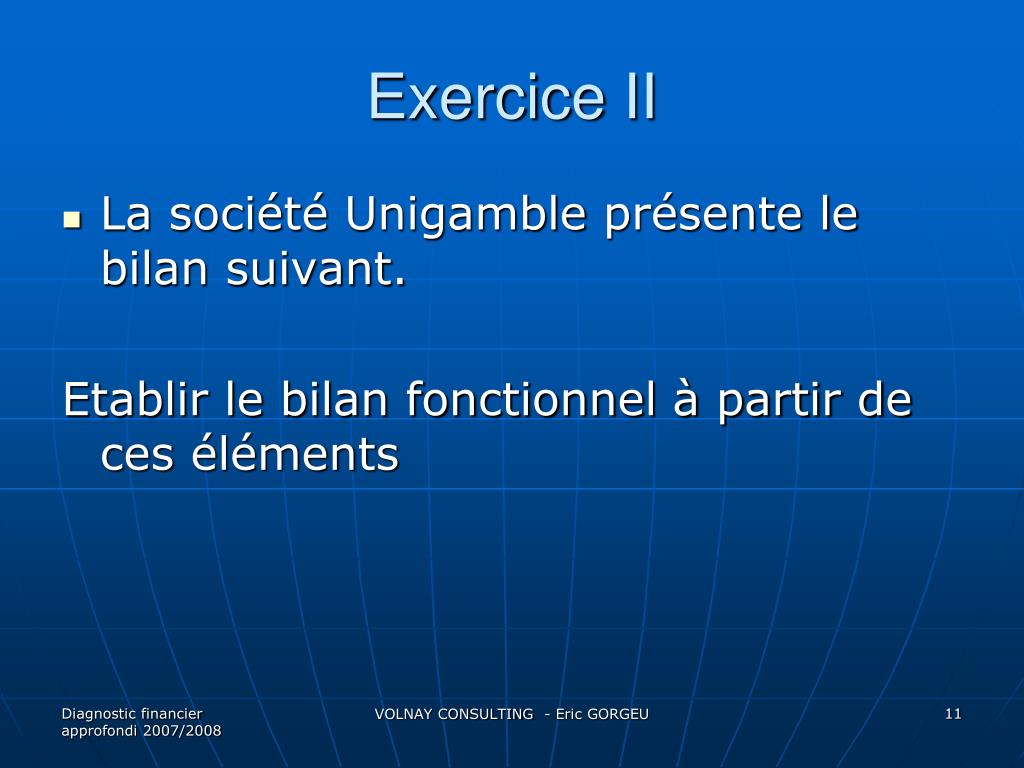 Exercice II

La société Unigamble présente le bilan suivant.

Etablir le bilan fonctionnel à partir de ces éléments

Diagnostic financier approfondi 2007/2008

VOLNAY CONSULTING - Eric GORGEU

11